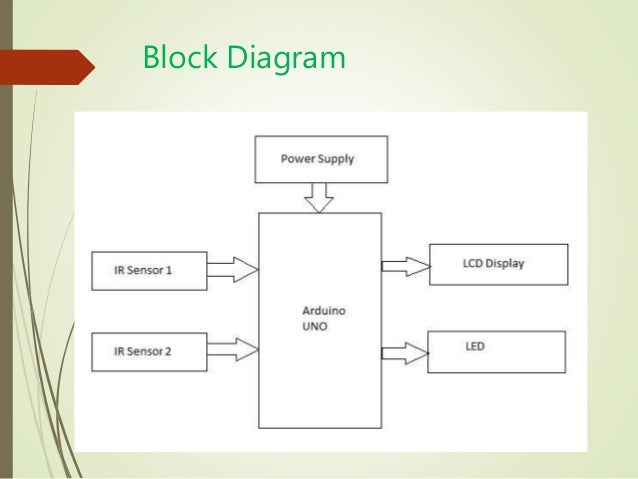 Block Diagram

Power Supply

IR Sensor 1

IR Sensor 2

Arduino UNO

LCD Display

LED